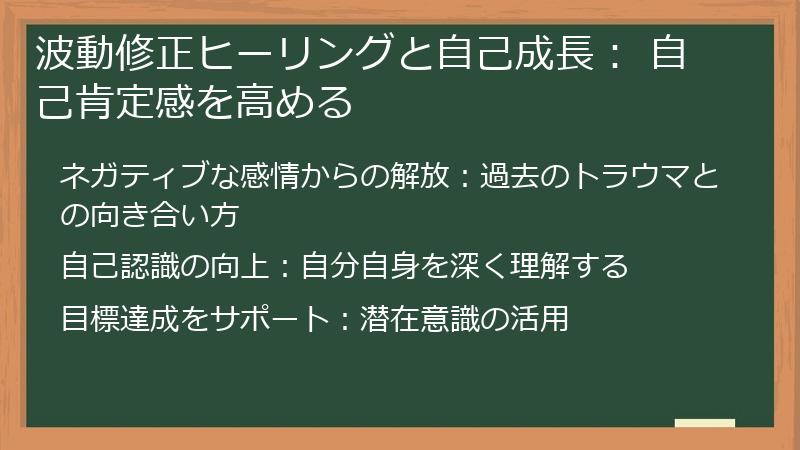 波動修正ヒーリングと自己成長： 自己肯定感を高める

ネガティブな感情からの解放：過去のトラウマとの向き合い方

自己認識の向上：自分自身を深く理解する

目標達成をサポート：潜在意識の活用